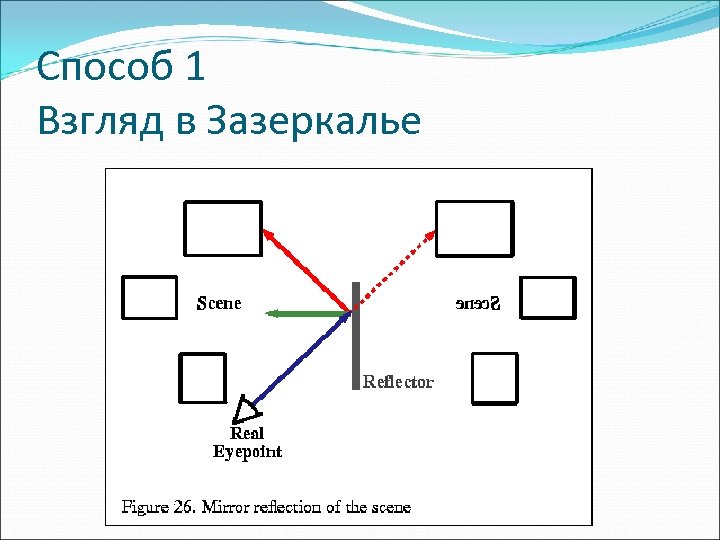 Способ 1
Взгляд в Зазеркалье

Scene

Scene

Reflector

Real Eyepoint

Figure 26. Mirror reflection of the scene